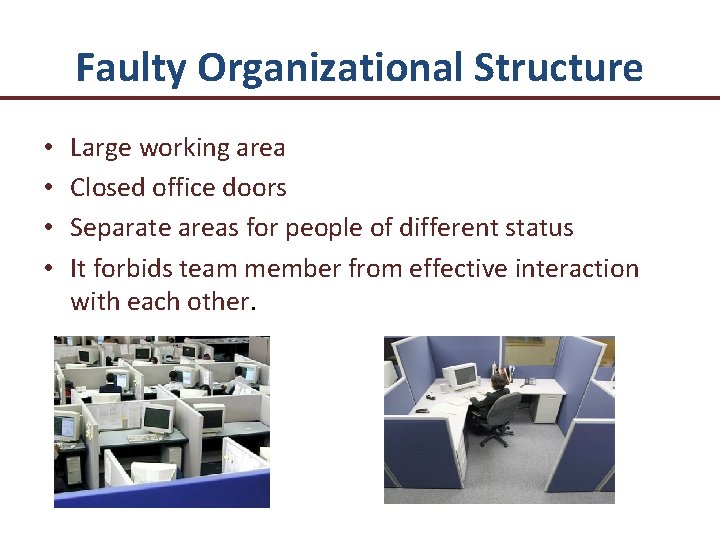 Faulty Organizational Structure

• Large working area
• Closed office doors
• Separate areas for people of different status
• It forbids team member from effective interaction with each other.